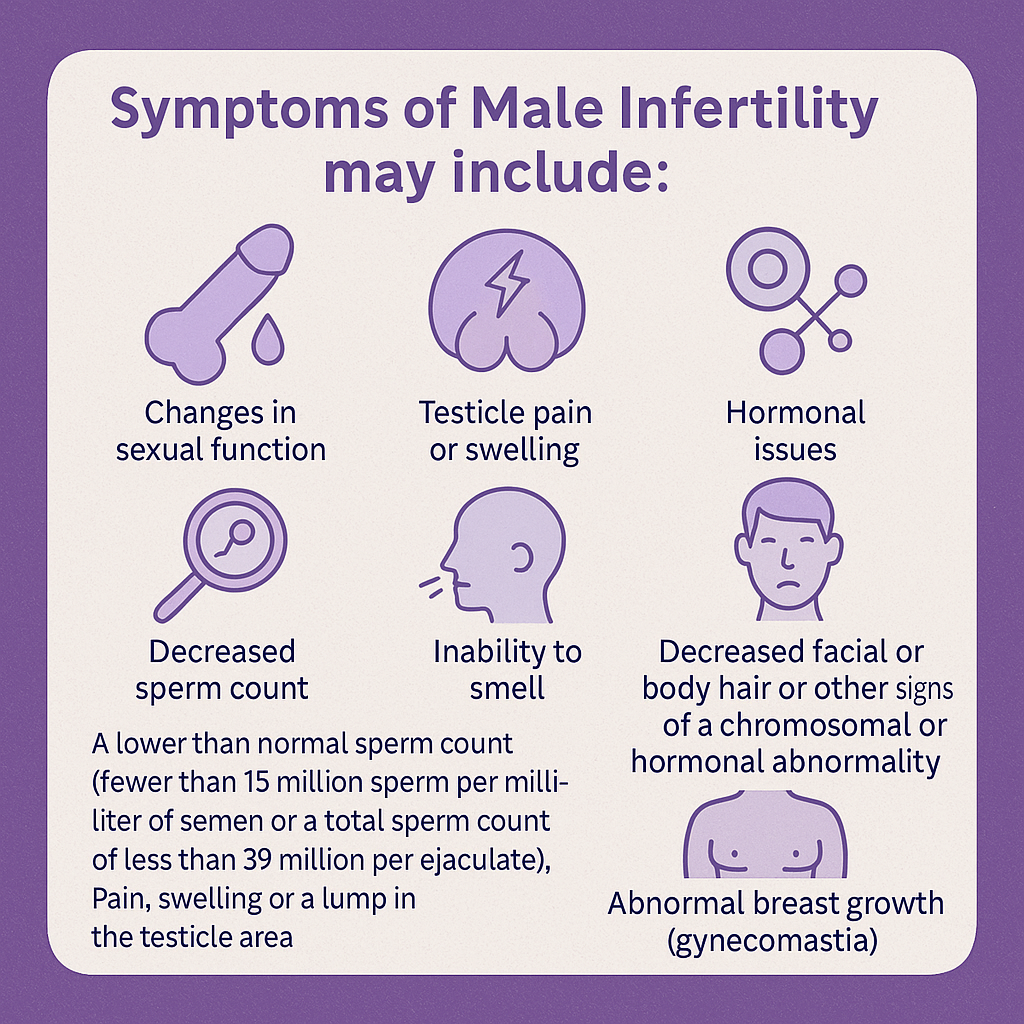 Symptoms of Male Infertility may include:

Changes in sexual function

Testicle pain or swelling

Hormonal issues

Decreased sperm count

Inability to smell

Decreased facial or body hair or other signs of a chromosomal or hormonal abnormality

A lower than normal sperm count (fewer than 15 million sperm per milliliter of semen or a total sperm count of less than 39 million per ejaculate), Pain, swelling or a lump in the testicle area

Abnormal breast growth (gynecomastia)